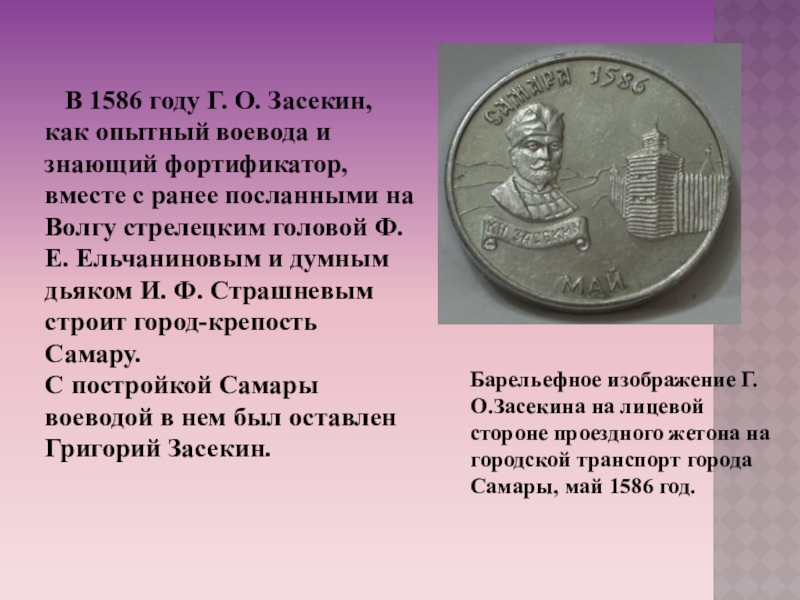 В 1586 году Г. О. Засекин, как опытный воевода и знающий фортификатор, вместе с ранее посланными на Волгу стрелецким головой Ф. Е. Ельчаниновым и думным дьяком И. Ф. Страшневым строит город-крепость Самару.
С постройкой Самары воеводой в нем был оставлен Григорий Засекин.

САМАРА 1586
КН. ЗАСЕКИН
МАЙ

Барельефное изображение Г. О.Засекина на лицевой стороне проездного жетона на городской транспорт города Самары, май 1586 год.